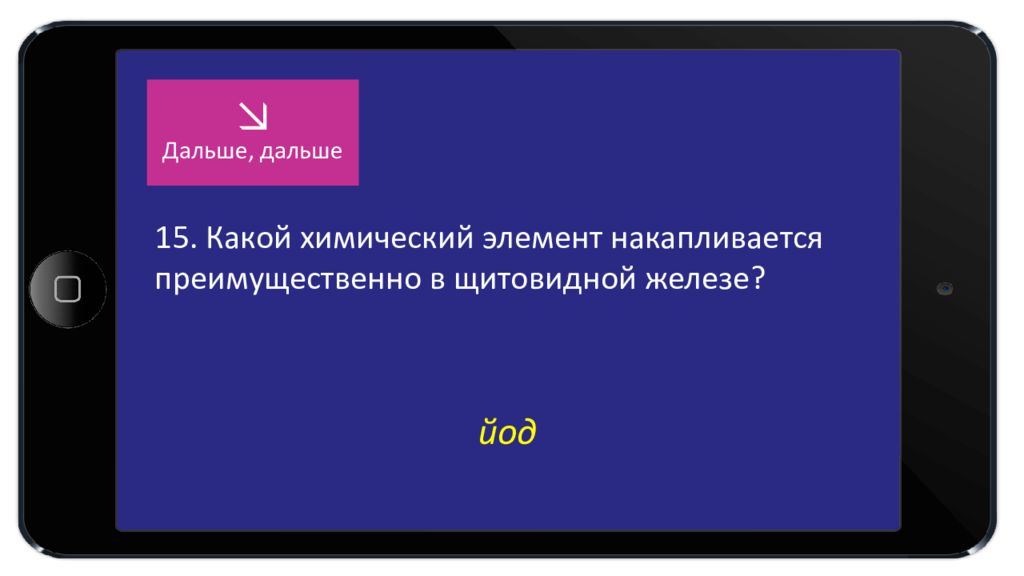 Дальше, дальше

15. Какой химический элемент накапливается преимущественно в щитовидной железе?

йод